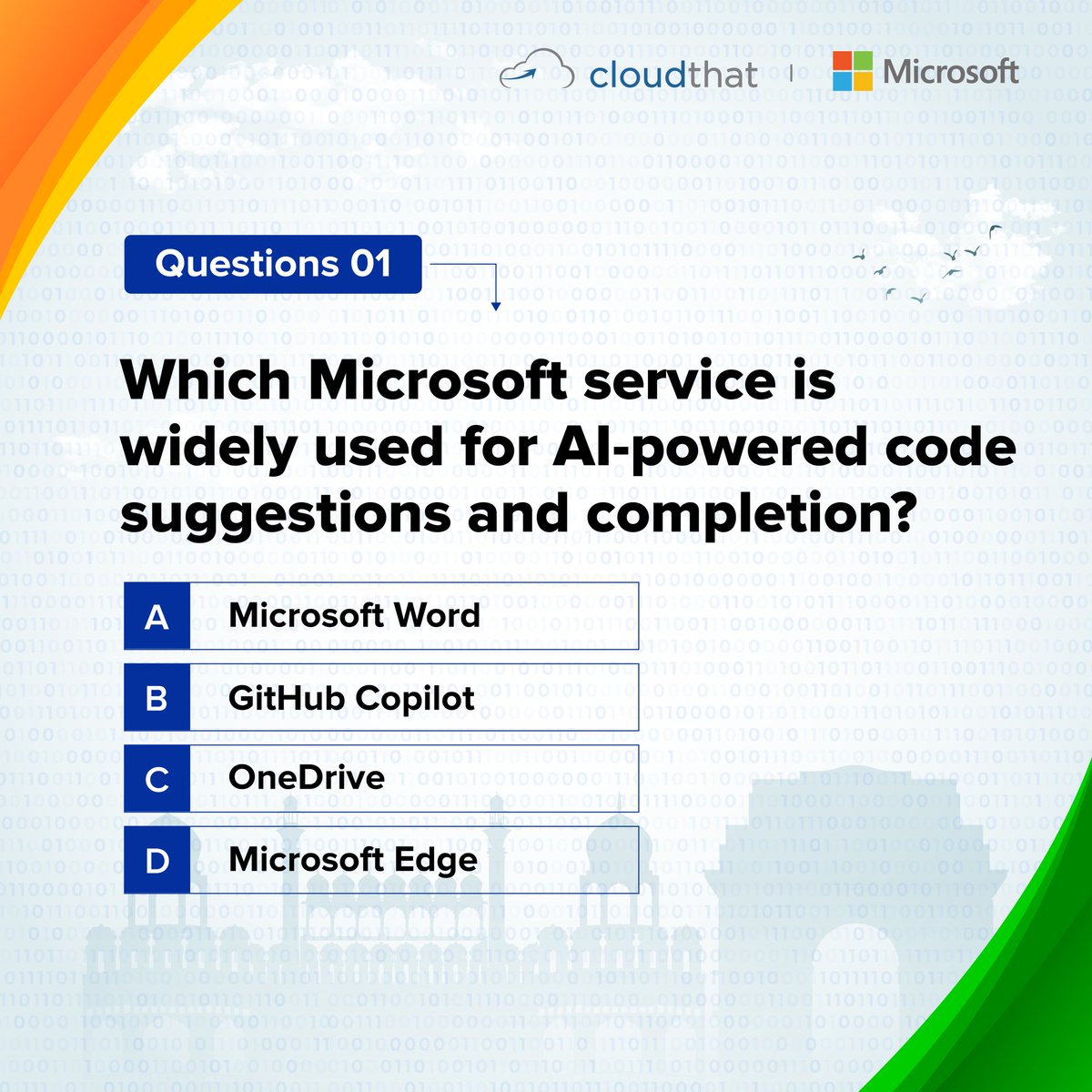 cloudthat | Microsoft

Questions 01

Which Microsoft service is widely used for AI-powered code suggestions and completion?

A Microsoft Word

B GitHub Copilot

C OneDrive

D Microsoft Edge